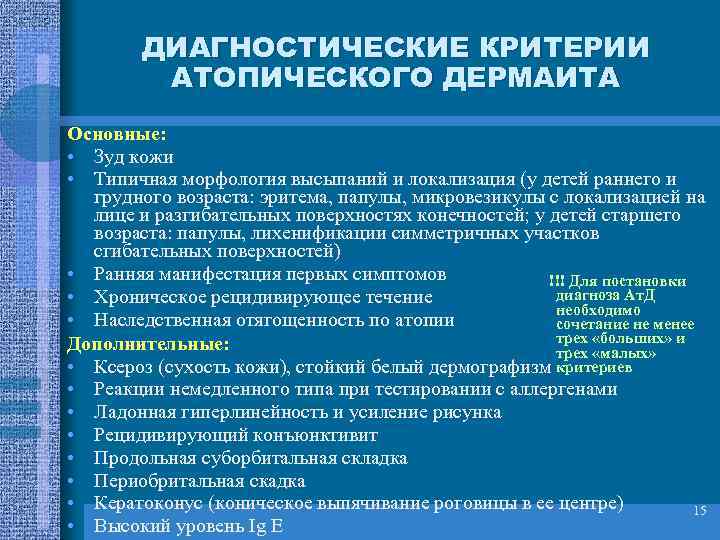 ДИАГНОСТИЧЕСКИЕ КРИТЕРИИ АТОПИЧЕСКОГО ДЕРМАИТА

Основные:
• Зуд кожи
• Типичная морфология высыпаний и локализация (у детей раннего и грудного возраста: эритема, папулы, микровезикулы с локализацией на лице и разгибательных поверхностях конечностей; у детей старшего возраста: папулы, лихенификации симметричных участков сгибательных поверхностей)
• Ранняя манифестация первых симптомов
• Хроническое рецидивирующее течение
• Наследственная отягощенность по атопии

Дополнительные:
• Ксероз (сухость кожи), стойкий белый дермографизм
• Реакции немедленного типа при тестировании с аллергенами
• Ладонная гиперлинейность и усиление рисунка
• Рецидивирующий конъюнктивит
• Продольная суборбитальная складка
• Периобритальная скадка
• Кератоконус (коническое выпячивание роговицы в ее центре)
• Высокий уровень Ig E

!!! Для постановки диагноза АтД необходимо сочетание не менее трех «больших» и трех «малых» критериев

15